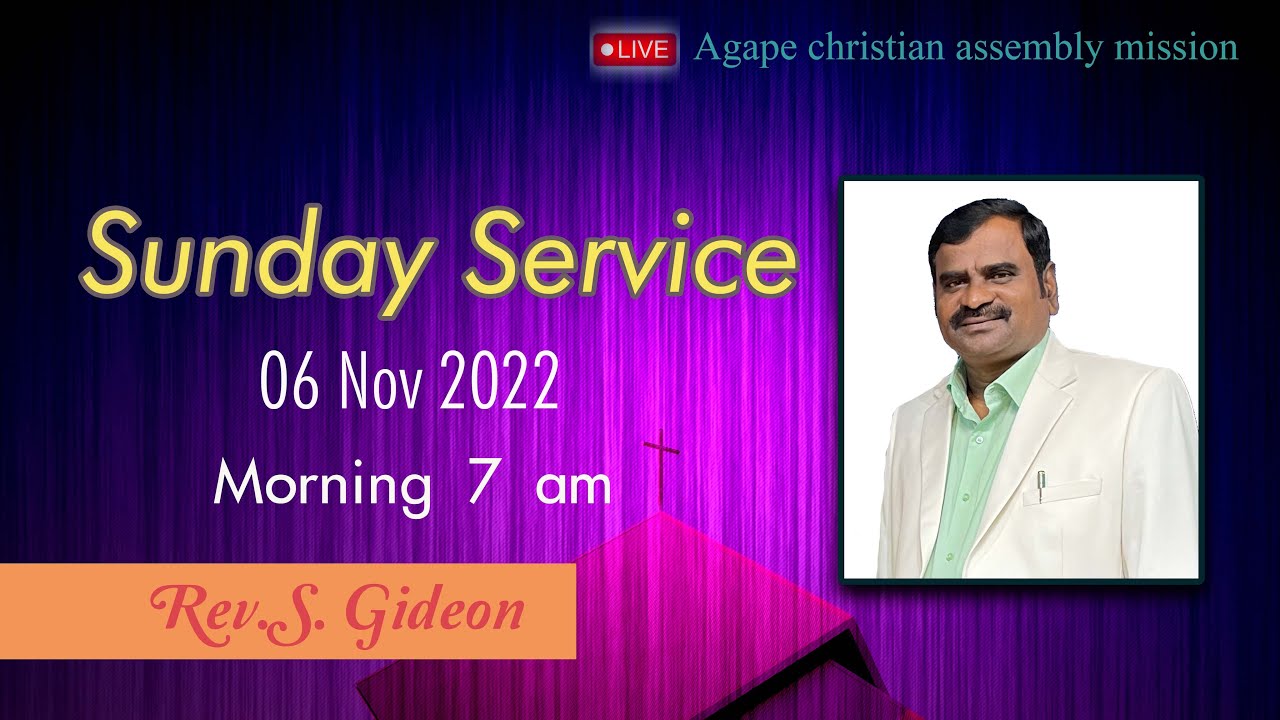 LIVE Agape christian assembly mission

Sunday Service

06 Nov 2022

Morning 7 am

Rev.S. Gideon